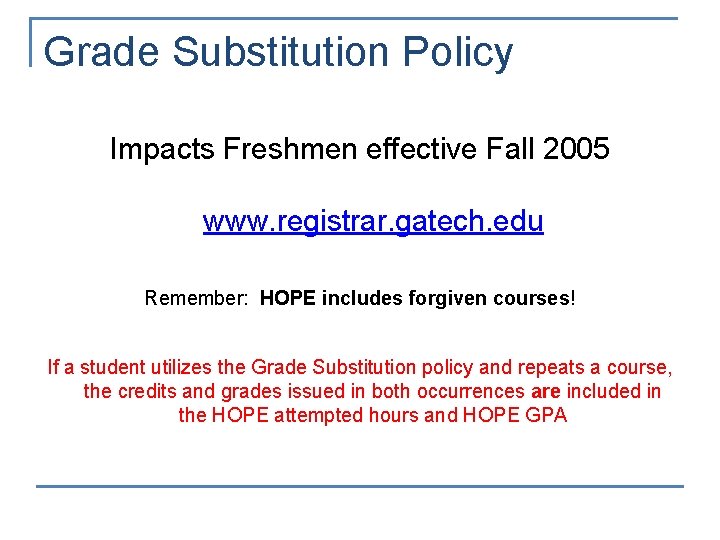 Grade Substitution Policy

Impacts Freshmen effective Fall 2005

www.registrar.gatech.edu

Remember: HOPE includes forgiven courses!

If a student utilizes the Grade Substitution policy and repeats a course, the credits and grades issued in both occurrences are included in the HOPE attempted hours and HOPE GPA